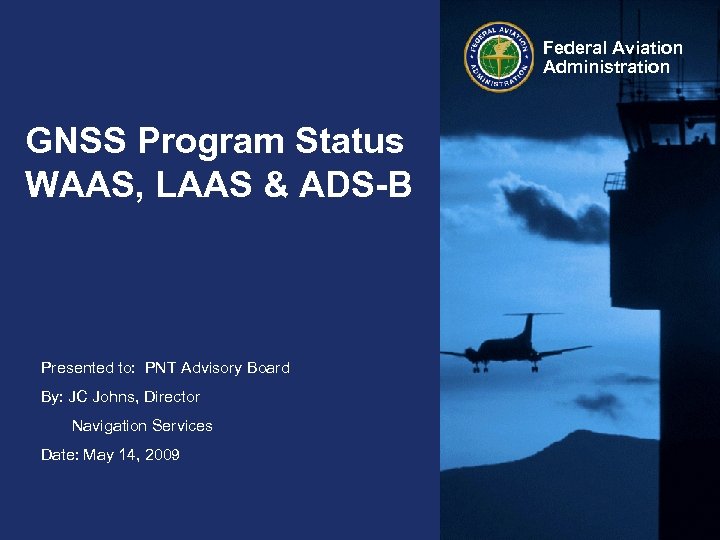 FEDERAL AVIATION ADMINISTRATION

Federal Aviation Administration

GNSS Program Status
WAAS, LAAS & ADS-B

Presented to: PNT Advisory Board

By: JC Johns, Director
Navigation Services

Date: May 14, 2009